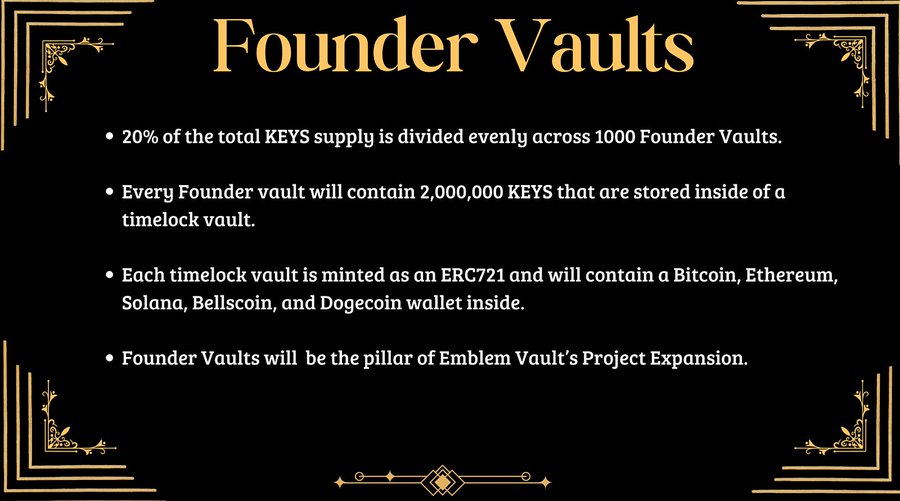 Founder Vaults

• 20% of the total KEYS supply is divided evenly across 1000 Founder Vaults.

• Every Founder vault will contain 2,000,000 KEYS that are stored inside of a timelock vault.

• Each timelock vault is minted as an ERC721 and will contain a Bitcoin, Ethereum, Solana, Bellscoin, and Dogecoin wallet inside.

• Founder Vaults will be the pillar of Emblem Vault's Project Expansion.